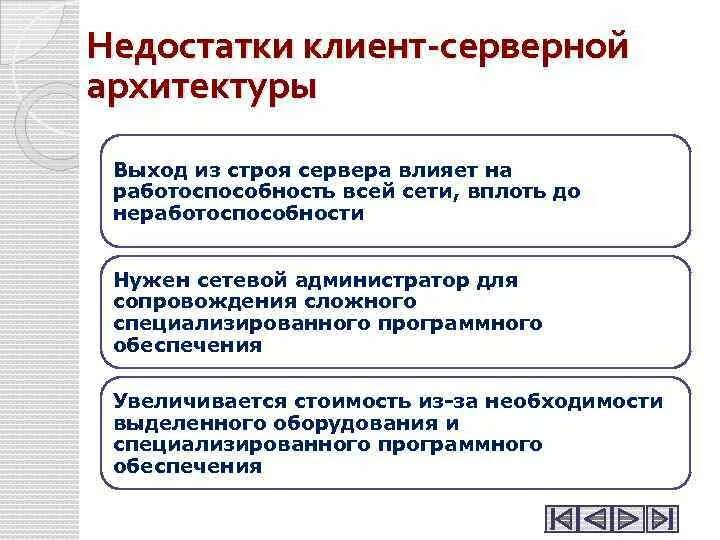 Недостатки клиент-серверной архитектуры

Выход из строя сервера влияет на работоспособность всей сети, вплоть до неработоспособности

Нужен сетевой администратор для сопровождения сложного специализированного программного обеспечения

Увеличивается стоимость из-за необходимости выделенного оборудования и специализированного программного обеспечения